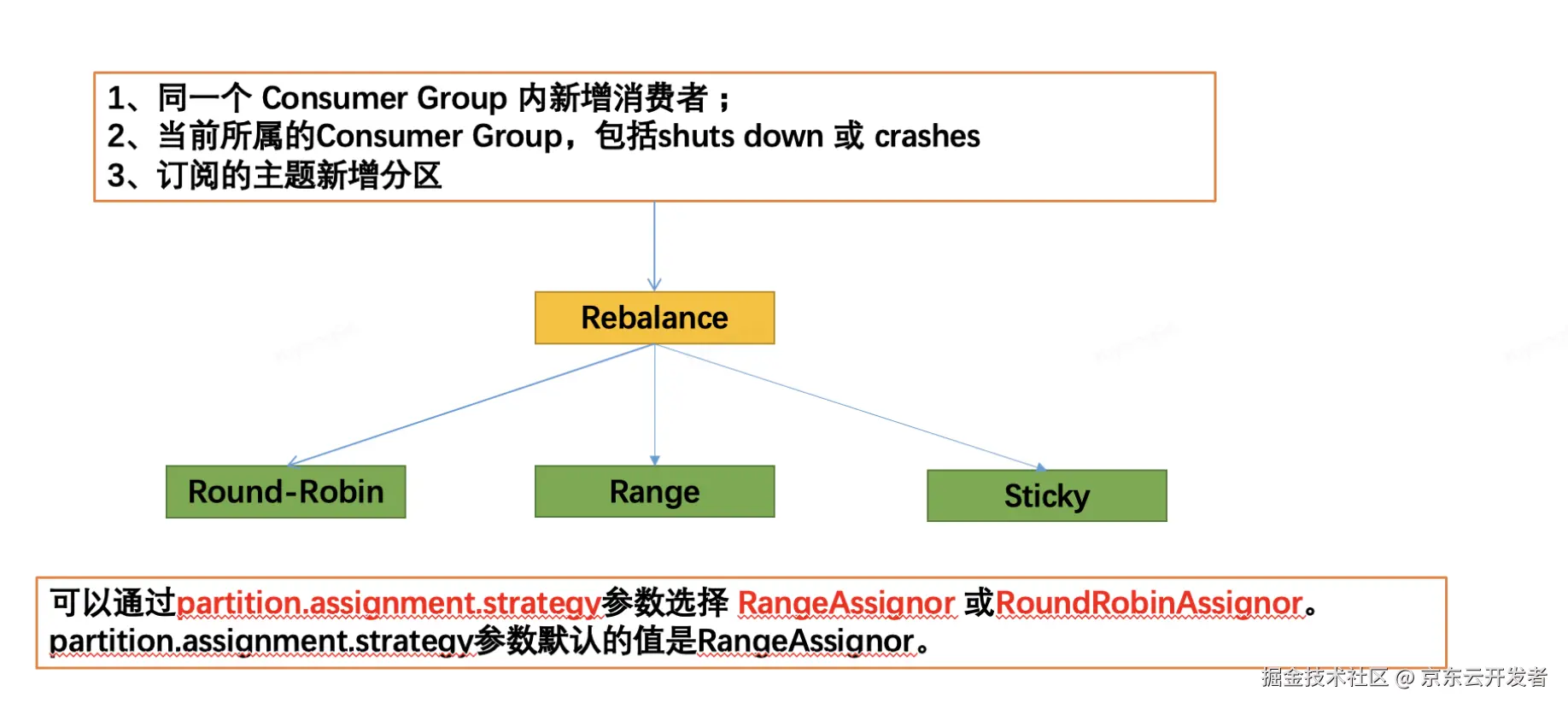 1、同一个 Consumer Group 内新增消费者；
2、当前所属的Consumer Group，包括shuts down 或 crashes
3、订阅的主题新增分区

Rebalance

Round-Robin

Range

Sticky

可以通过partition.assignment.strategy参数选择 RangeAssignor 或RoundRobinAssignor。
partition.assignment.strategy参数默认的值是RangeAssignor。

掘金技术社区 @ 京东云开发者